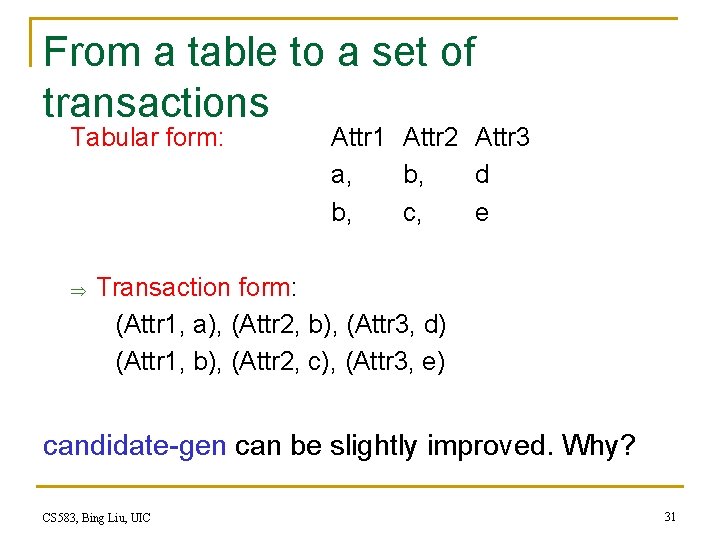 From a table to a set of transactions

Tabular form:

| Attr1 | Attr2 | Attr3 |
|---|---|---|
| a, | b, | d |
| b, | c, | e |

$\Rightarrow$ Transaction form:

(Attr1, a), (Attr2, b), (Attr3, d)

(Attr1, b), (Attr2, c), (Attr3, e)

candidate-gen can be slightly improved. Why?

CS583, Bing Liu, UIC

31